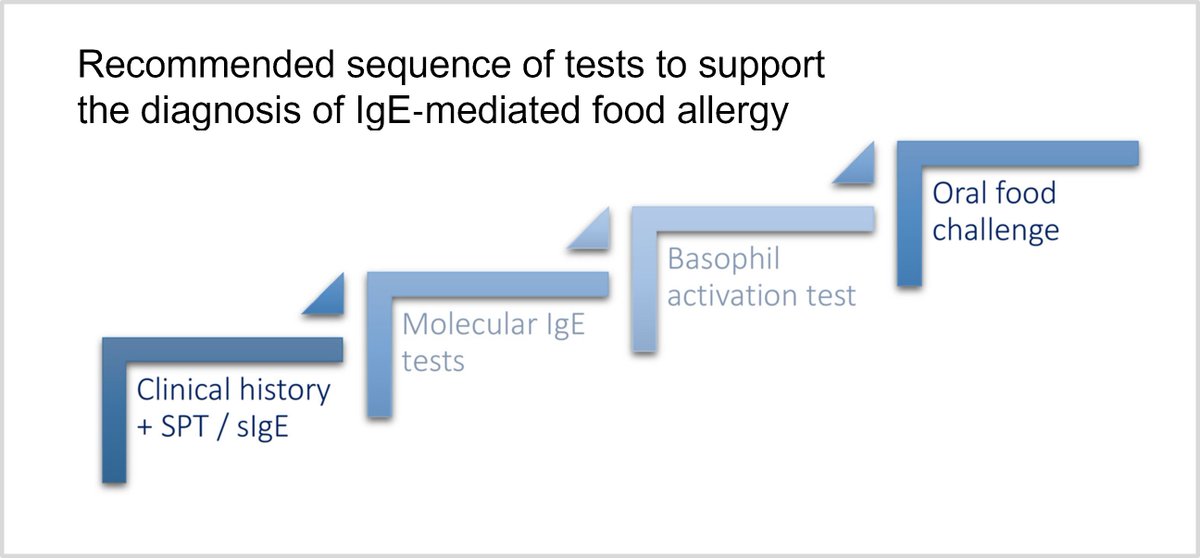 Recommended sequence of tests to support the diagnosis of IgE-mediated food allergy

Clinical history + SPT / sIgE

Molecular IgE tests

Basophil activation test

Oral food challenge